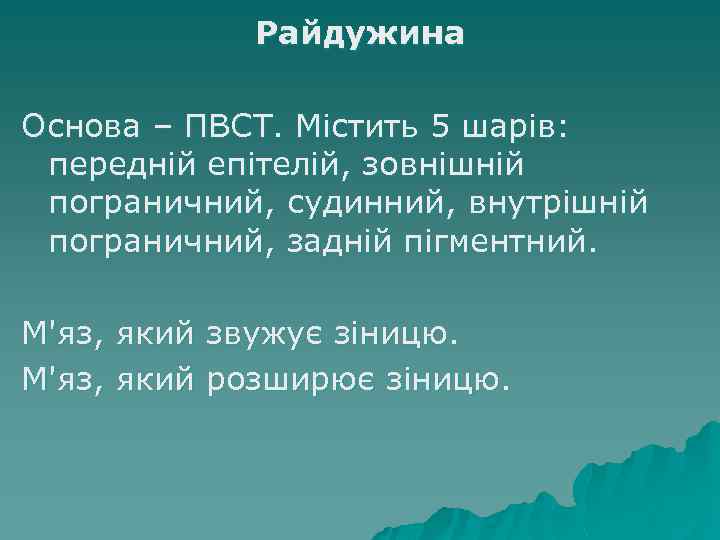 Райдужина

Основа – ПВСТ. Містить 5 шарів: передній епітелій, зовнішній пограничний, судинний, внутрішній пограничний, задній пігментний.

М'яз, який звужує зіницю.
М'яз, який розширює зіницю.